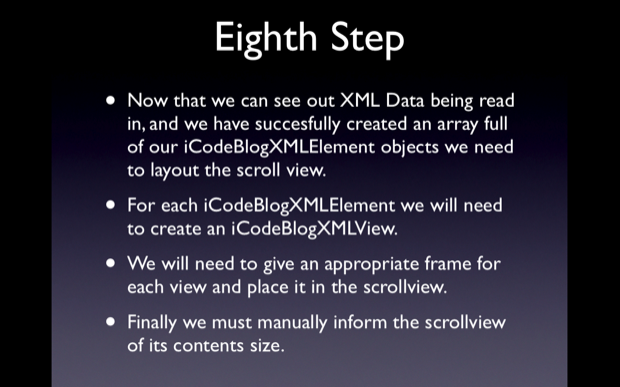 Eighth Step

• Now that we can see out XML Data being read in, and we have succesfully created an array full of our iCodeBlogXMLElement objects we need to layout the scroll view.

• For each iCodeBlogXMLElement we will need to create an iCodeBlogXMLView.

• We will need to give an appropriate frame for each view and place it in the scrollview.

• Finally we must manually inform the scrollview of its contents size.